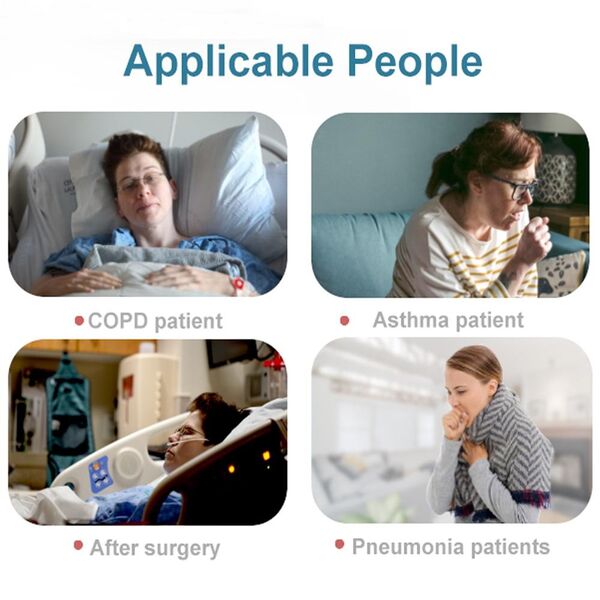 Applicable People

• COPD patient

• Asthma patient

• After surgery

• Pneumonia patients